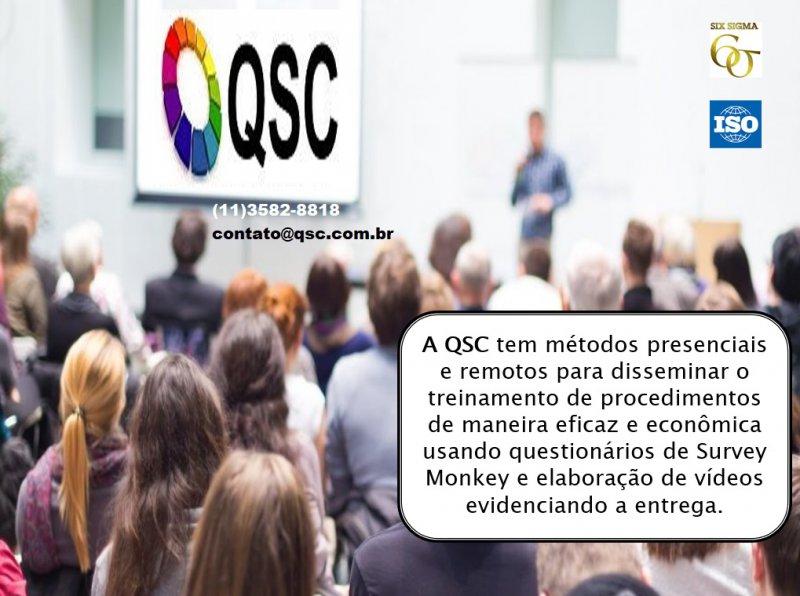 QSC

SIX SIGMA
6σ

ISO

(11)3582-8818
contato@qsc.com.br

A QSC tem métodos presenciais e remotos para disseminar o treinamento de procedimentos de maneira eficaz e econômica usando questionários de Survey Monkey e elaboração de vídeos evidenciando a entrega.